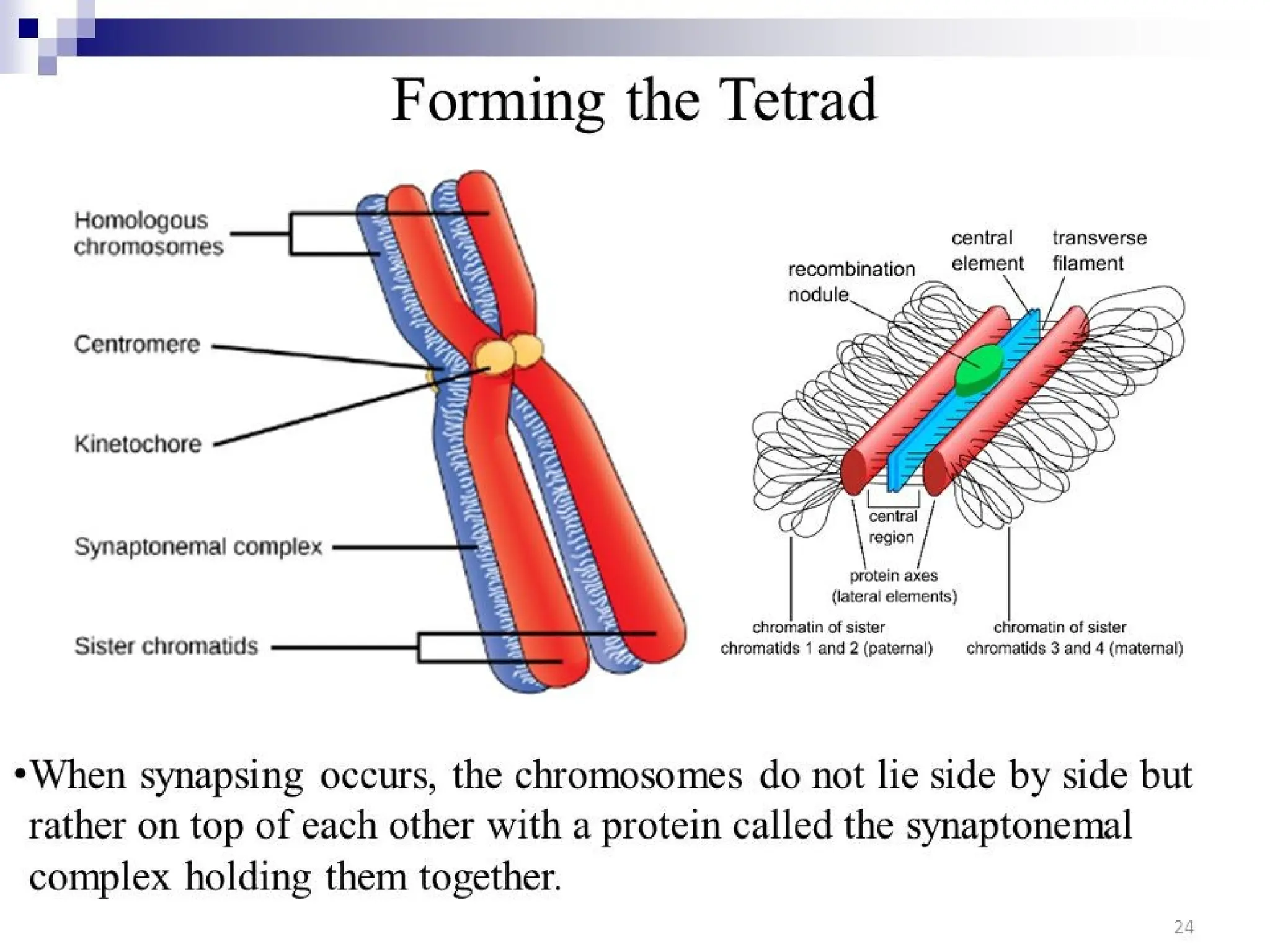 Forming the Tetrad

Homologous chromosomes

Centromere

Kinetochore

Synaptonemal complex

Sister chromatids

recombination nodule

central element

transverse filament

central region

protein axes (lateral elements)

chromatin of sister chromatids 1 and 2 (paternal)

chromatin of sister chromatids 3 and 4 (maternal)

•When synapsing occurs, the chromosomes do not lie side by side but rather on top of each other with a protein called the synaptonemal complex holding them together.

24